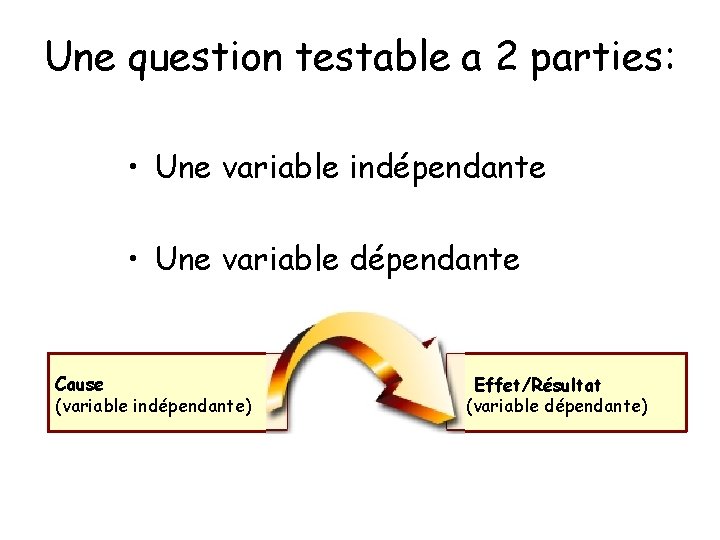 Une question testable a 2 parties:

• Une variable indépendante

• Une variable dépendante

Cause
(variable indépendante)

Effet/Résultat
(variable dépendante)